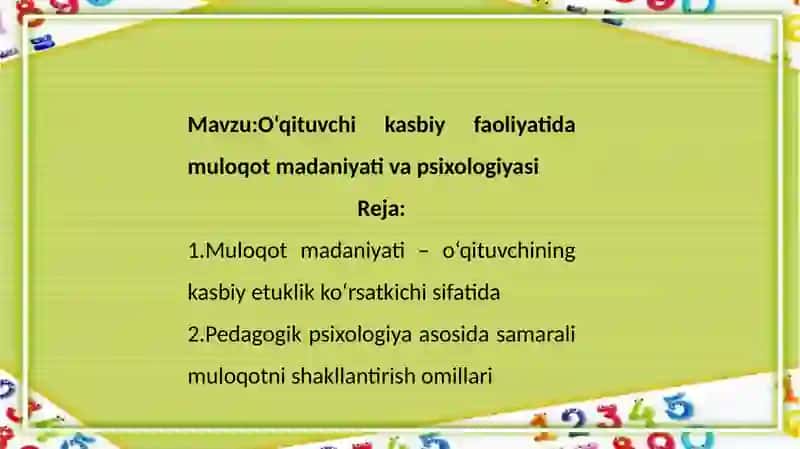 Mavzu:O‘qituvchi kasbiy faoliyatida muloqot madaniyati va psixologiyasi

Reja:

1.Muloqot madaniyati – o‘qituvchining kasbiy etuklik ko‘rsatkichi sifatida

2.Pedagogik psixologiya asosida samarali muloqotni shakllantirish omillari